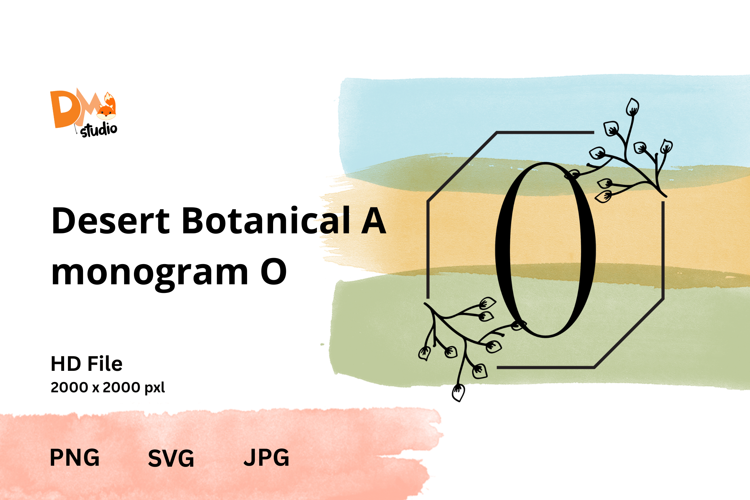 DM studio

Desert Botanical A monogram O

O

HD File
2000 x 2000 pxl

PNG SVG JPG